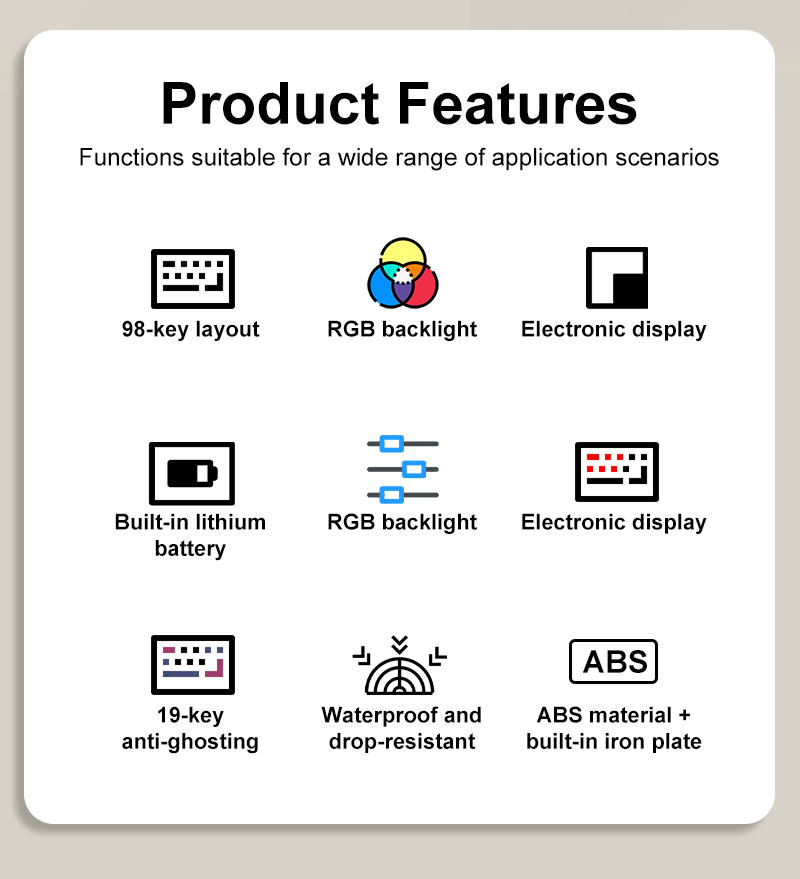 Product Features

Functions suitable for a wide range of application scenarios

98-key layout

RGB backlight

Electronic display

Built-in lithium battery

RGB backlight

Electronic display

19-key anti-ghosting

Waterproof and drop-resistant

ABS

ABS material + built-in iron plate